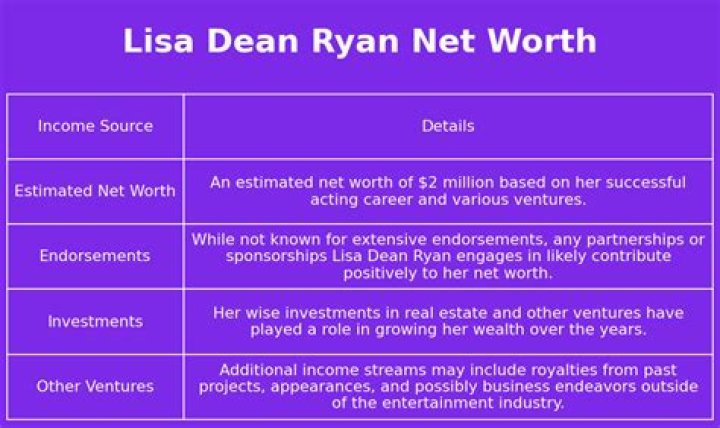 Lisa Dean Ryan Net Worth

| Income Source | Details |
|---|---|
| Estimated Net Worth | An estimated net worth of \$2 million based on her successful acting career and various ventures. |
| Endorsements | While not known for extensive endorsements, any partnerships or sponsorships Lisa Dean Ryan engages in likely contribute positively to her net worth. |
| Investments | Her wise investments in real estate and other ventures have played a role in growing her wealth over the years. |
| Other Ventures | Additional income streams may include royalties from past projects, appearances, and possibly business endeavors outside of the entertainment industry. |